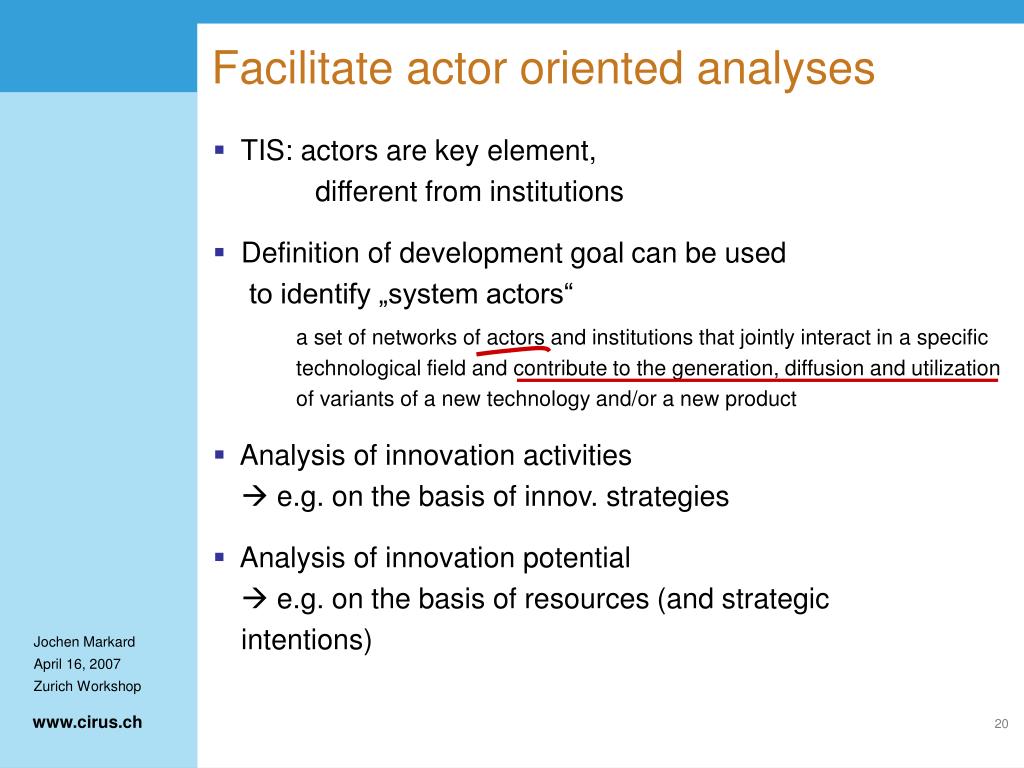 Facilitate actor oriented analyses

▪ TIS: actors are key element,
different from institutions

▪ Definition of development goal can be used to identify „system actors“

a set of networks of actors and institutions that jointly interact in a specific technological field and contribute to the generation, diffusion and utilization of variants of a new technology and/or a new product

▪ Analysis of innovation activities
→ e.g. on the basis of innov. strategies

▪ Analysis of innovation potential
→ e.g. on the basis of resources (and strategic intentions)

Jochen Markard
April 16, 2007
Zurich Workshop

www.cirus.ch

20